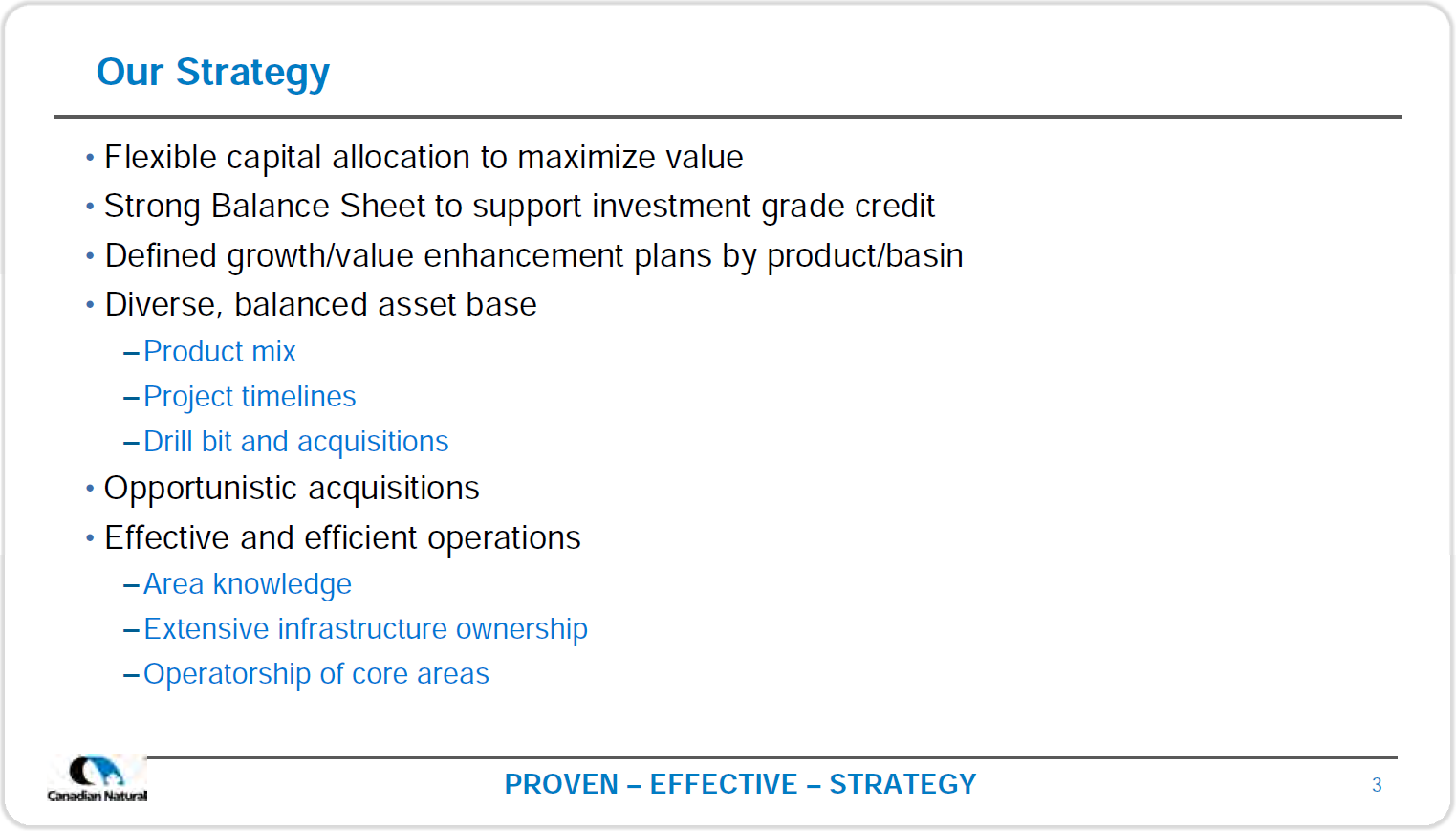 Our Strategy

• Flexible capital allocation to maximize value
• Strong Balance Sheet to support investment grade credit
• Defined growth/value enhancement plans by product/basin
• Diverse, balanced asset base
– Product mix
– Project timelines
– Drill bit and acquisitions
• Opportunistic acquisitions
• Effective and efficient operations
– Area knowledge
– Extensive infrastructure ownership
– Operatorship of core areas

Canadian Natural

PROVEN – EFFECTIVE – STRATEGY

3